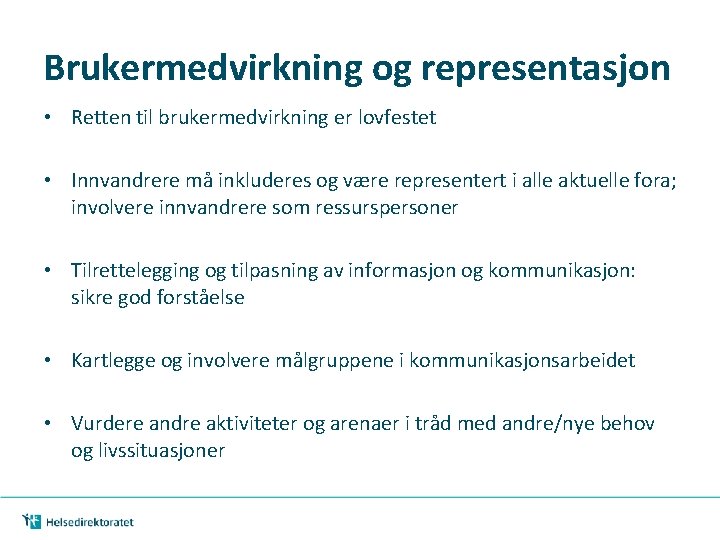 Brukermedvirkning og representasjon

• Retten til brukermedvirkning er lovfestet

• Innvandrere må inkluderes og være representert i alle aktuelle fora; involvere innvandrere som ressurspersoner

• Tilrettelegging og tilpasning av informasjon og kommunikasjon: sikre god forståelse

• Kartlegge og involvere målgruppene i kommunikasjonsarbeidet

• Vurdere andre aktiviteter og arenaer i tråd med andre/nye behov og livssituasjoner

Helsedirektoratet